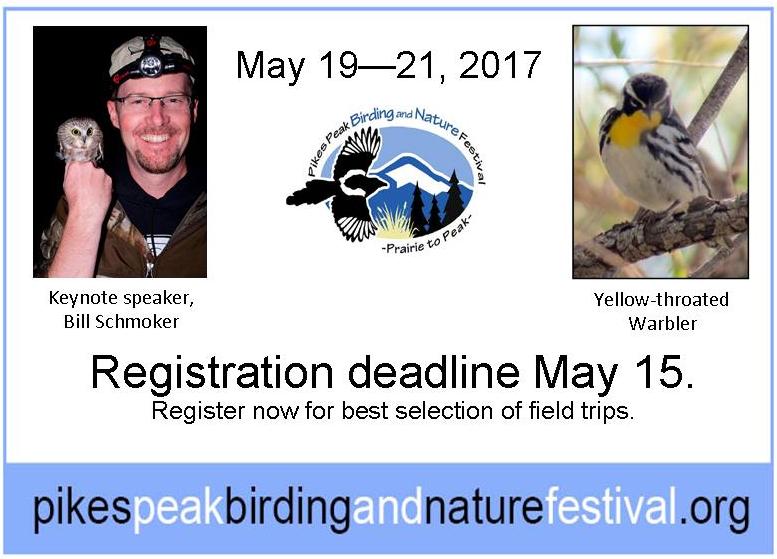 May 19—21, 2017

Pikes Peak Birding and Nature Festival
-Prairie to Peak-

Keynote speaker, Bill Schmoker

Yellow-throated Warbler

Registration deadline May 15.
Register now for best selection of field trips.

pikespeakbirdingandnaturefestival.org